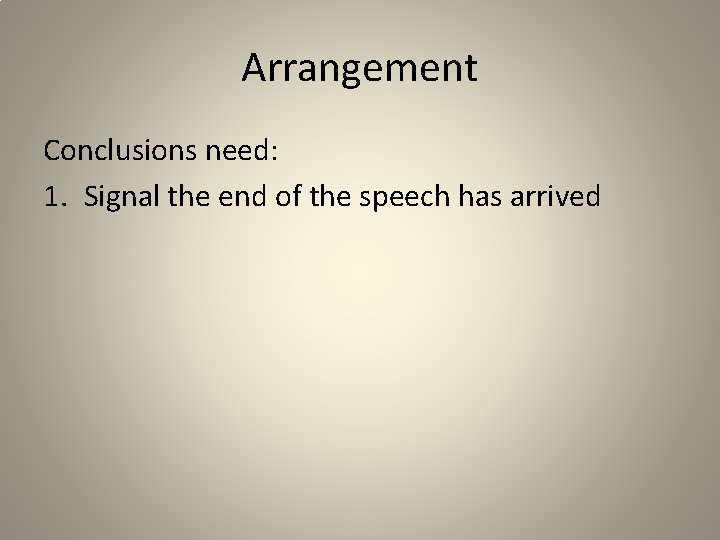 Arrangement

Conclusions need:

1. Signal the end of the speech has arrived